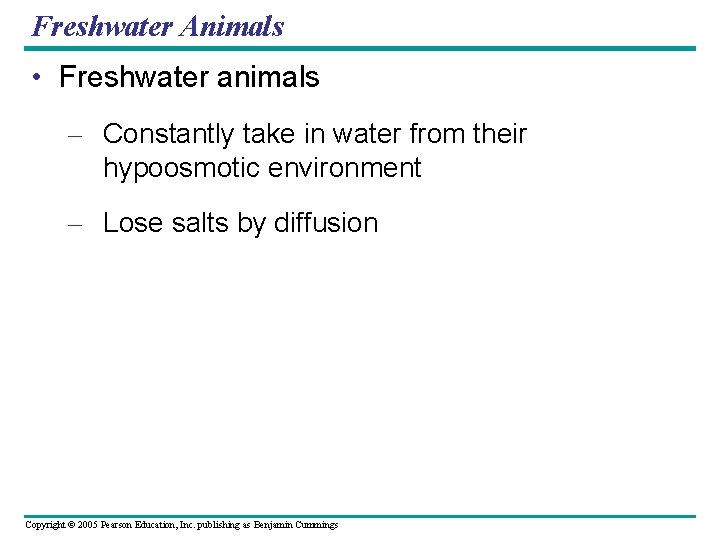 Freshwater Animals

• Freshwater animals

– Constantly take in water from their hypoosmotic environment

– Lose salts by diffusion

Copyright © 2005 Pearson Education, Inc. publishing as Benjamin Cummings